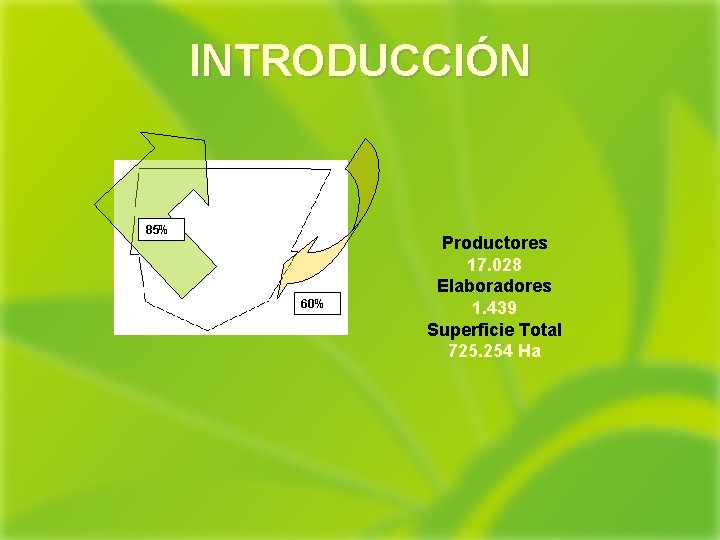 INTRODUCCIÓN

85%

60%

Productores
17.028
Elaboradores
1.439
Superficie Total
725.254 Ha